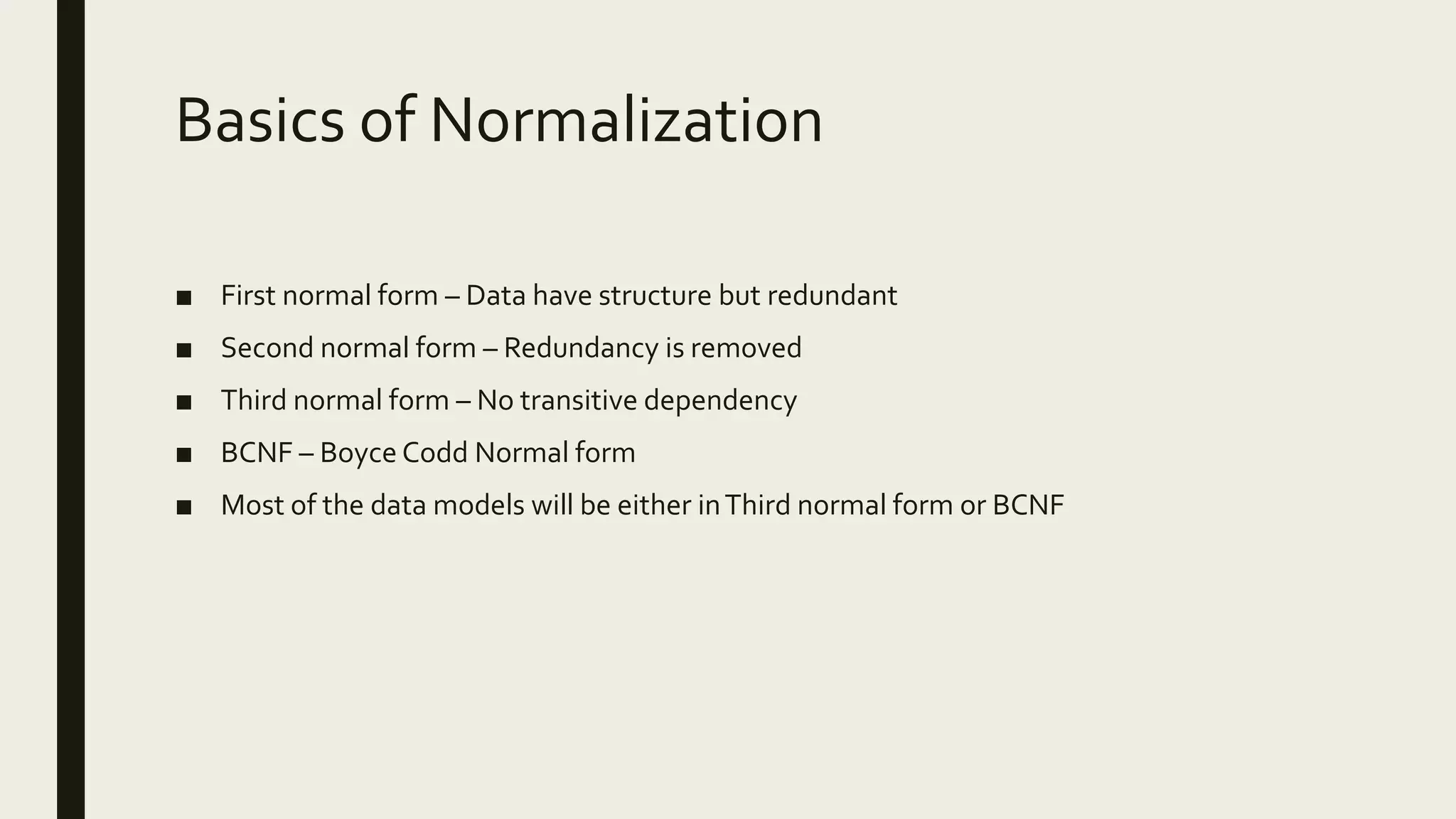 Basics of Normalization

■ First normal form – Data have structure but redundant
■ Second normal form – Redundancy is removed
■ Third normal form – No transitive dependency
■ BCNF – Boyce Codd Normal form
■ Most of the data models will be either in Third normal form or BCNF